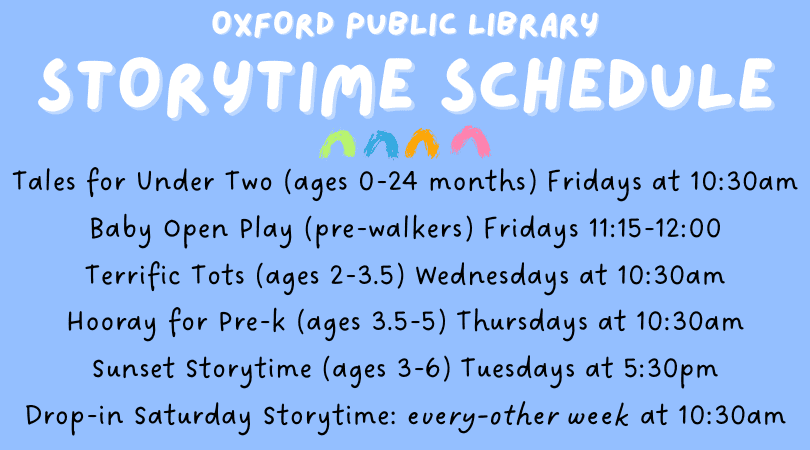 OXFORD PUBLIC LIBRARY
STORYTIME SCHEDULE

Tales for Under Two (ages 0-24 months) Fridays at 10:30am

Baby Open Play (pre-walkers) Fridays 11:15-12:00

Terrific Tots (ages 2-3.5) Wednesdays at 10:30am

Hooray for Pre-k (ages 3.5-5) Thursdays at 10:30am

Sunset Storytime (ages 3-6) Tuesdays at 5:30pm

Drop-in Saturday Storytime: every-other week at 10:30am